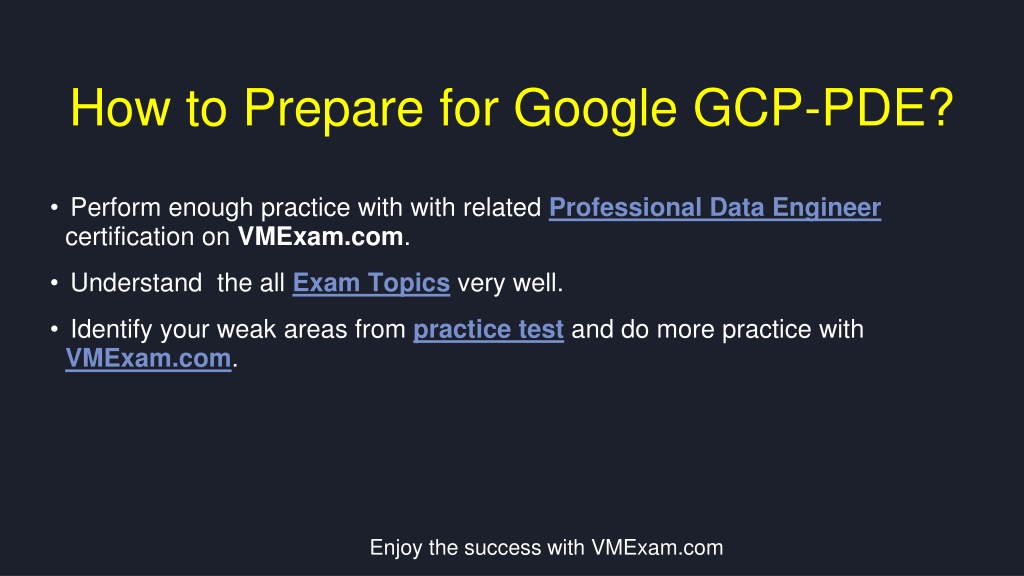 How to Prepare for Google GCP-PDE?

• Perform enough practice with with related Professional Data Engineer certification on VMExam.com.

• Understand the all Exam Topics very well.

• Identify your weak areas from practice test and do more practice with VMExam.com.

Enjoy the success with VMExam.com